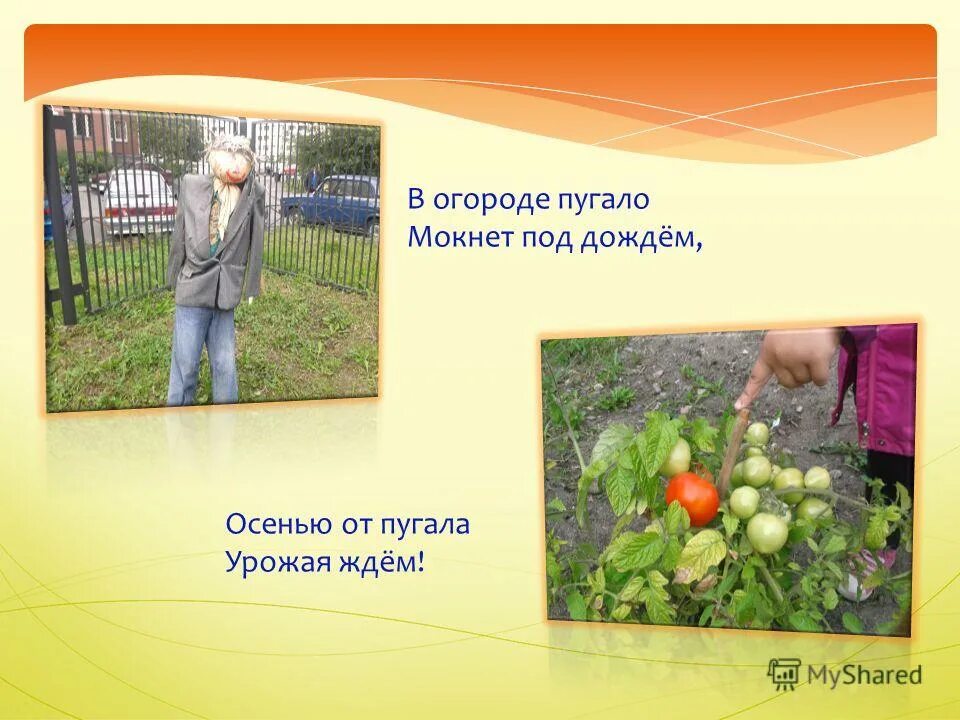 В огороде пугало
Мокнет под дождём,

Осенью от пугала
Урожая ждём!

MyShared